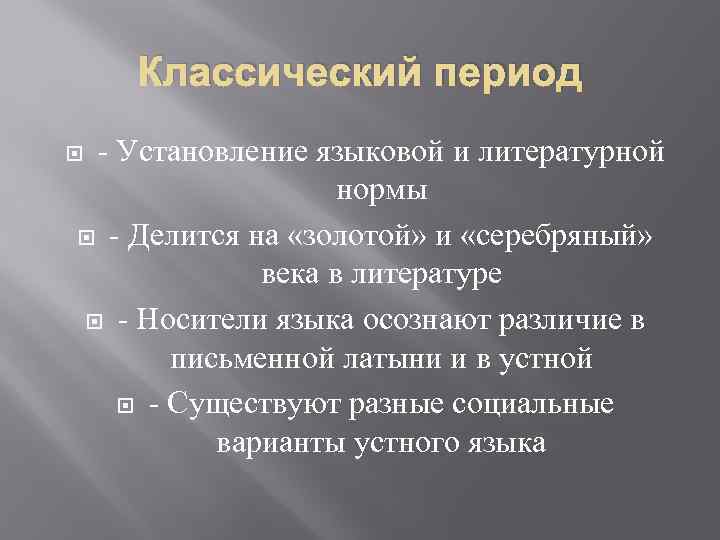 Классический период

- Установление языковой и литературной нормы

- Делится на «золотой» и «серебряный» века в литературе

- Носители языка осознают различие в письменной латыни и в устной

- Существуют разные социальные варианты устного языка